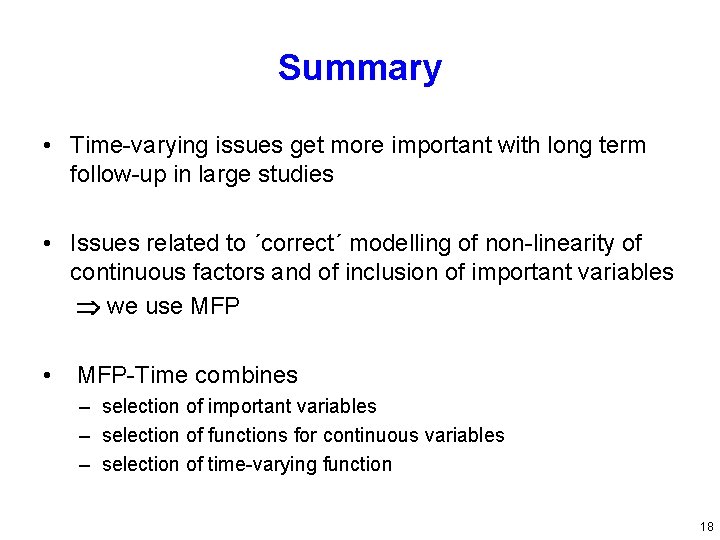 Summary

• Time-varying issues get more important with long term follow-up in large studies

• Issues related to ´correct´ modelling of non-linearity of continuous factors and of inclusion of important variables
$\Rightarrow$ we use MFP

• MFP-Time combines
– selection of important variables
– selection of functions for continuous variables
– selection of time-varying function

18